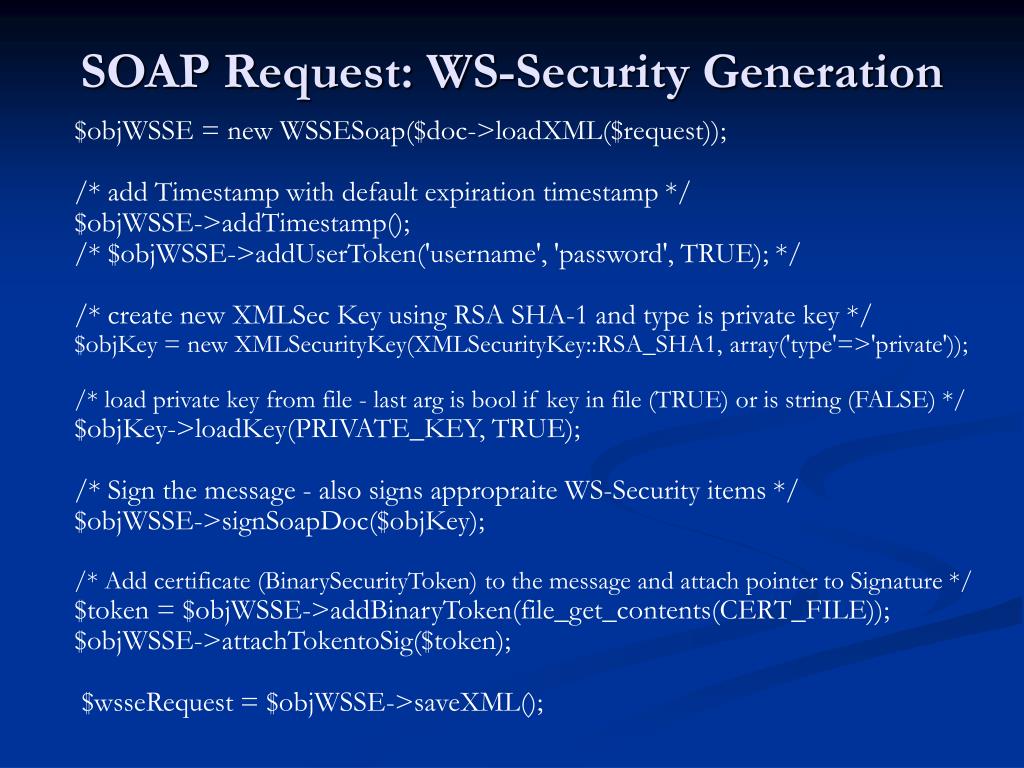 SOAP Request: WS-Security Generation

$objWSSE = new WSSESoap($doc->loadXML($request));

/* add Timestamp with default expiration timestamp */
$objWSSE->addTimestamp();
/* $objWSSE->addUserToken('username', 'password', TRUE); */

/* create new XMLSec Key using RSA SHA-1 and type is private key */
$objKey = new XMLSecurityKey(XMLSecurityKey::RSA_SHA1, array('type'=>'private'));

/* load private key from file - last arg is bool if key in file (TRUE) or is string (FALSE) */
$objKey->loadKey(PRIVATE_KEY, TRUE);

/* Sign the message - also signs appropraite WS-Security items */
$objWSSE->signSoapDoc($objKey);

/* Add certificate (BinarySecurityToken) to the message and attach pointer to Signature */
$token = $objWSSE->addBinaryToken(file_get_contents(CERT_FILE));
$objWSSE->attachTokentoSig($token);

$wsseRequest = $objWSSE->saveXML();